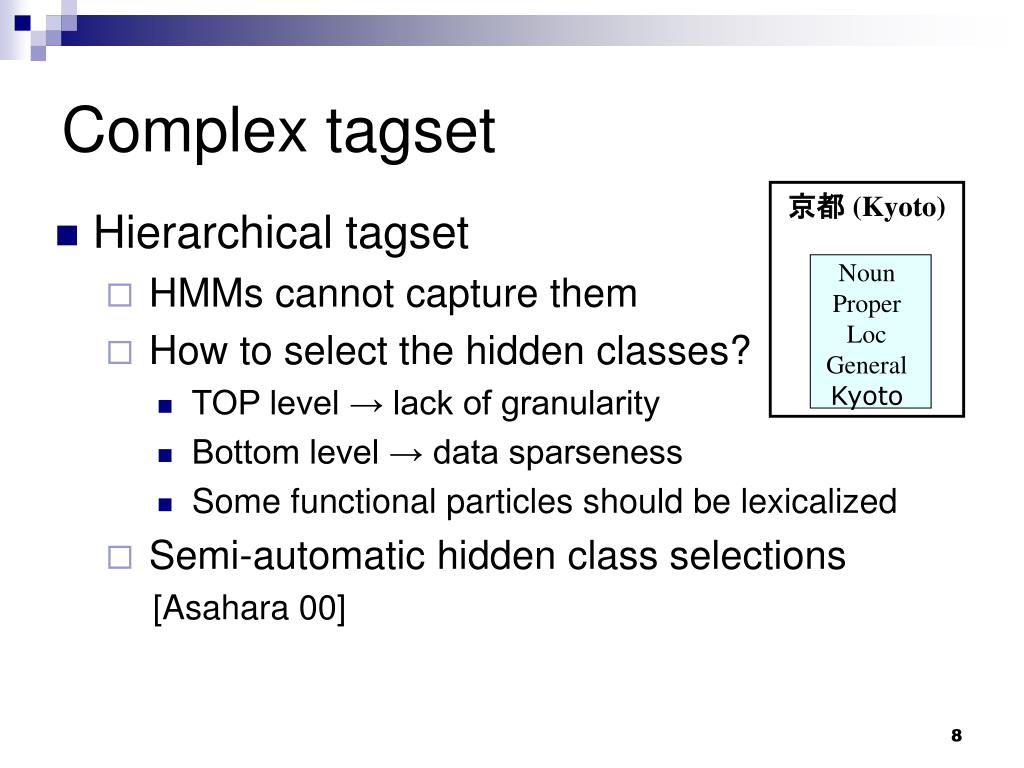 Complex tagset

Hierarchical tagset

HMMs cannot capture them

How to select the hidden classes?

TOP level → lack of granularity

Bottom level → data sparseness

Some functional particles should be lexicalized

Semi-automatic hidden class selections [Asahara 00]

京都 (Kyoto)

Noun
Proper
Loc
General
Kyoto

8